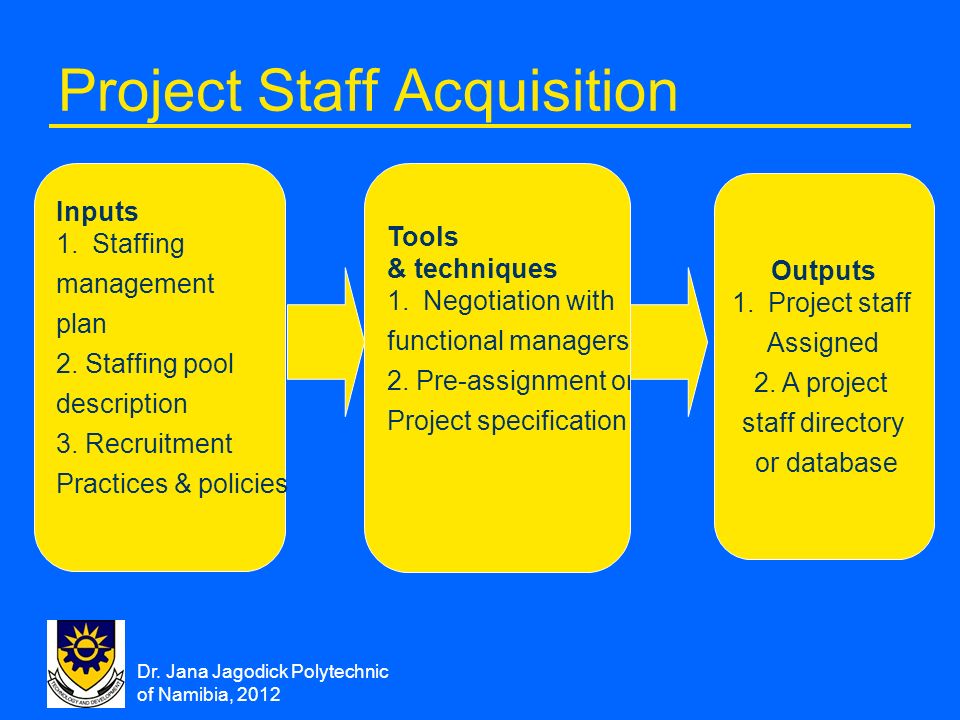 Project Staff Acquisition

Inputs
1. Staffing management plan
2. Staffing pool description
3. Recruitment Practices & policies

Tools & techniques
1. Negotiation with functional managers
2. Pre-assignment or Project specification

Outputs
1. Project staff Assigned
2. A project staff directory or database

TECHNOLOGY AND DEVELOPMENT

Dr. Jana Jagodick Polytechnic of Namibia, 2012